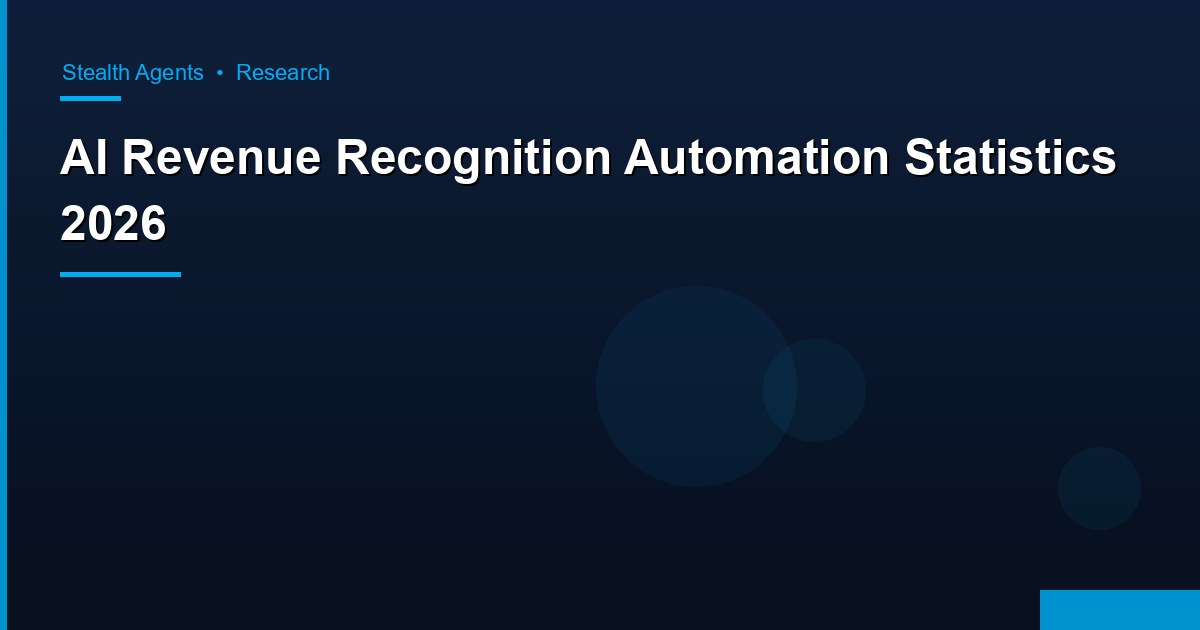 Stealth Agents • Research

AI Revenue Recognition Automation Statistics 2026